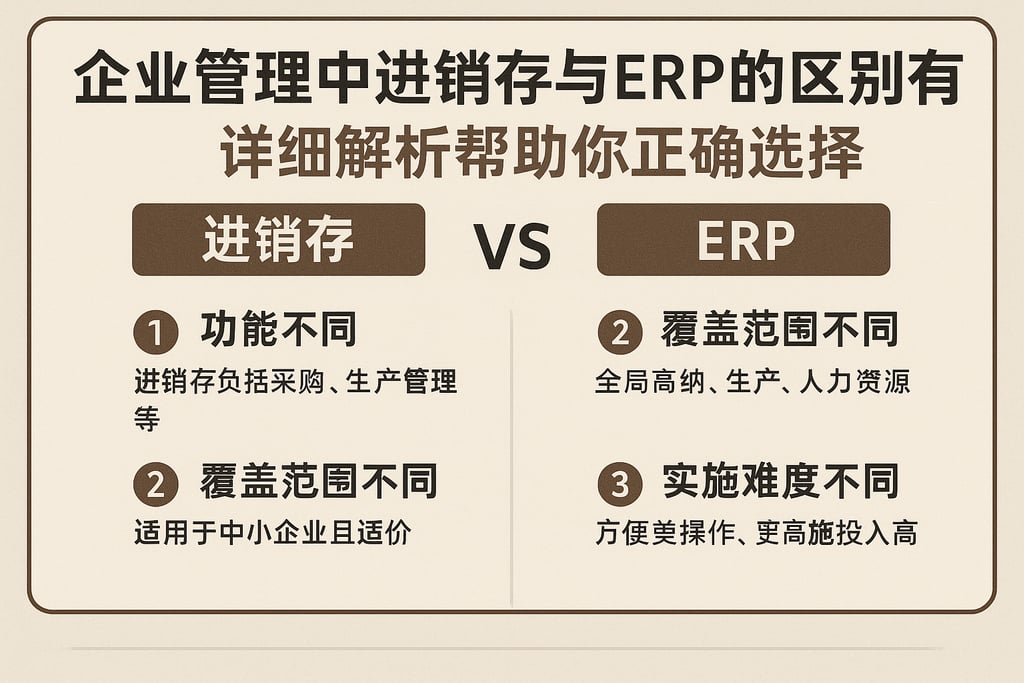 企业管理中进销存与ERP的区别有
详细解析帮助你正确选择

进销存

VS

ERP

1 功能不同
进销存负括采购、生产管理等

2 覆盖范围不同
适用于中小企业且适价

2 覆盖范围不同
全局高纳、生产、人力资源

3 实施难度不同
方便美操作、吏高施投入高